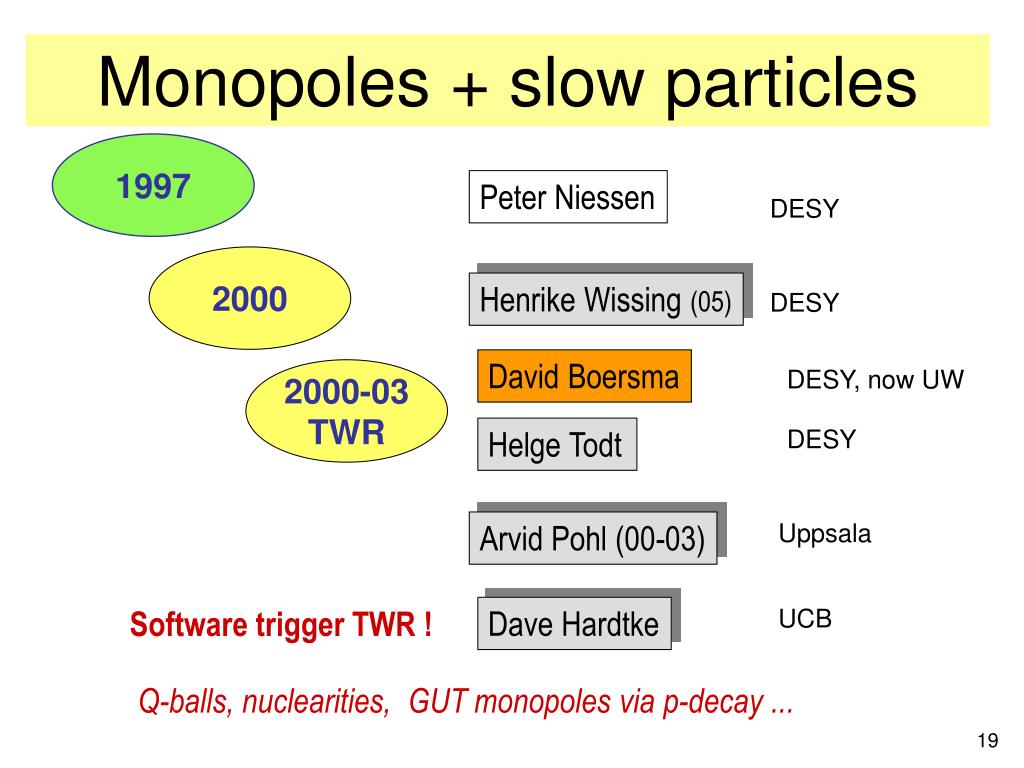 Monopoles + slow particles

1997

Peter Niessen

DESY

2000

Henrike Wissing (05)

DESY

2000-03 TWR

David Boersma

DESY, now UW

Helge Todt

DESY

Arvid Pohl (00-03)

Uppsala

Software trigger TWR !

Dave Hardtke

UCB

Q-balls, nuclearities, GUT monopoles via p-decay ...

19